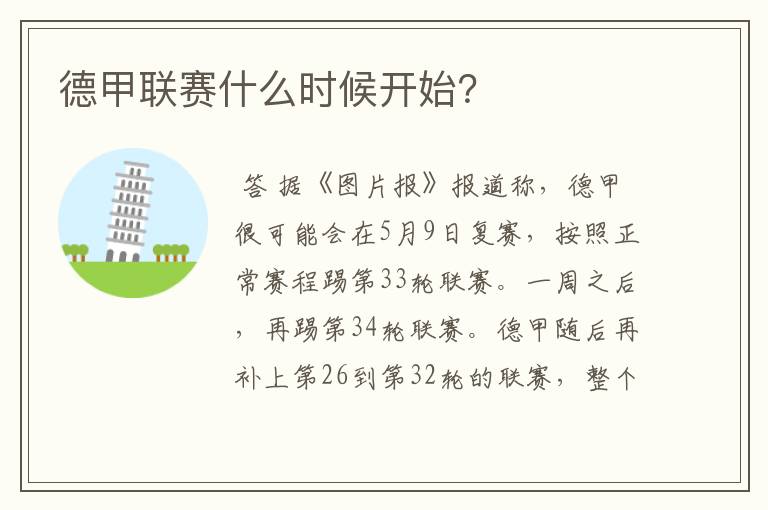 德甲联赛什么时候开始？

答 据《图片报》报道称，德甲很可能会在5月9日复赛，按照正常赛程踢第33轮联赛。一周之后，再踢第34轮联赛。德甲随后再补上第26到第32轮的联赛，整个